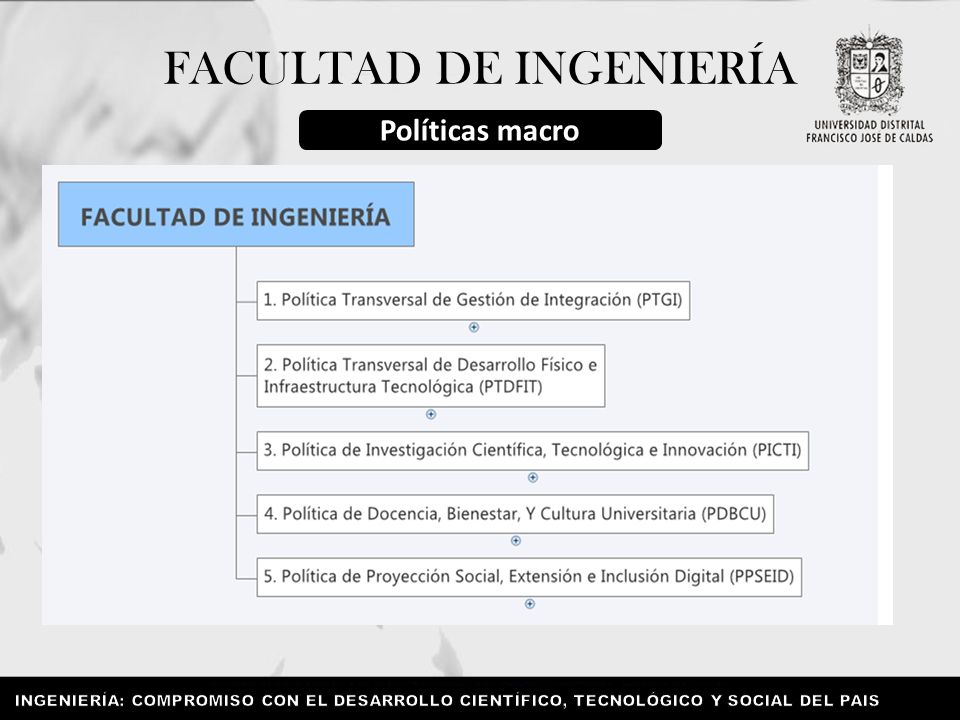 FACULTAD DE INGENIERÍA

UNIVERSIDAD DISTRITAL
FRANCISCO JOSE DE CALDAS

Políticas macro

FACULTAD DE INGENIERÍA

1. Política Transversal de Gestión de Integración (PTGI)

2. Política Transversal de Desarrollo Físico e Infraestructura Tecnológica (PTDFIT)

3. Política de Investigación Científica, Tecnológica e Innovación (PICTI)

4. Política de Docencia, Bienestar, Y Cultura Universitaria (PDBCU)

5. Política de Proyección Social, Extensión e Inclusión Digital (PPSEID)

INGENIERÍA: COMPROMISO CON EL DESARROLLO CIENTÍFICO, TECNOLÓGICO Y SOCIAL DEL PAIS